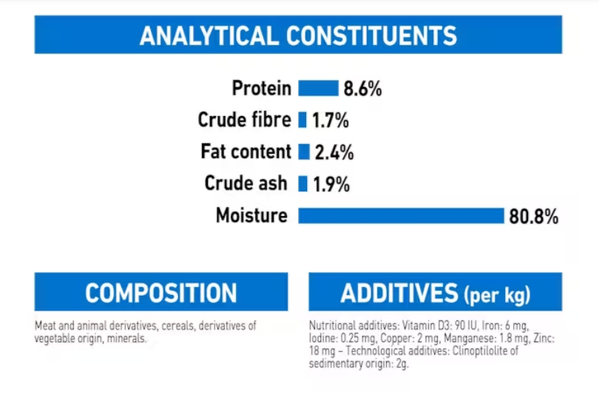 ANALYTICAL CONSTITUENTS

Protein 8.6%
Crude fibre 1.7%
Fat content 2.4%
Crude ash 1.9%
Moisture 80.8%

COMPOSITION

Meat and animal derivatives, cereals, derivatives of vegetable origin, minerals.

ADDITIVES (per kg)

Nutritional additives: Vitamin D3: 90 IU, Iron: 6 mg, Iodine: 0.25 mg, Copper: 2 mg, Manganese: 1.8 mg, Zinc: 18 mg – Technological additives: Clinoptilolite of sedimentary origin: 2g.